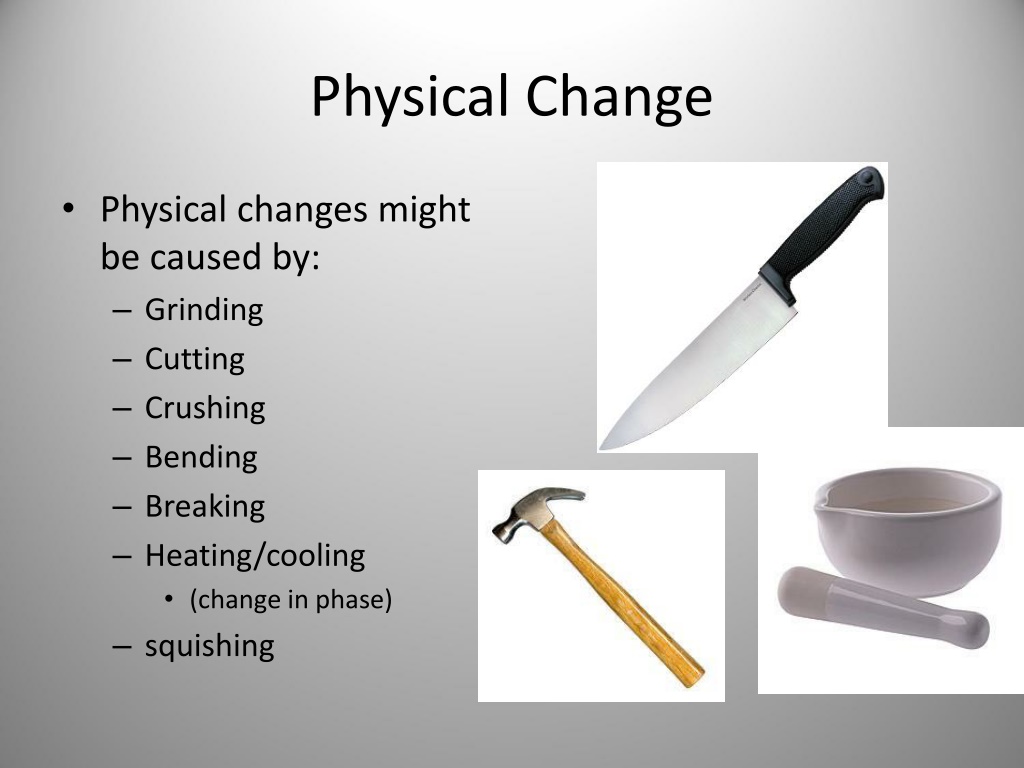 Physical Change

• Physical changes might be caused by:
– Grinding
– Cutting
– Crushing
– Bending
– Breaking
– Heating/cooling
• (change in phase)
– squishing